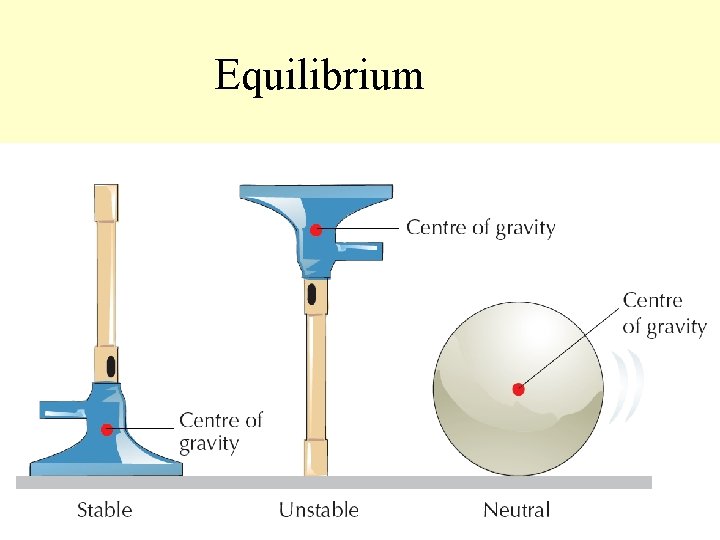 Equilibrium

Centre of gravity

Centre of gravity

Centre of gravity

Stable

Unstable

Neutral